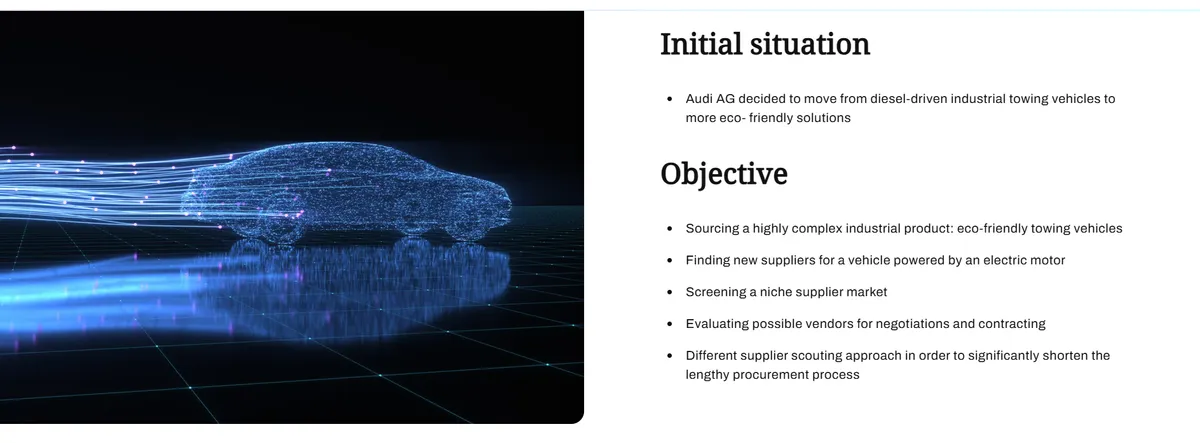 Initial situation

• Audi AG decided to move from diesel-driven industrial towing vehicles to more eco- friendly solutions

Objective

• Sourcing a highly complex industrial product: eco-friendly towing vehicles
• Finding new suppliers for a vehicle powered by an electric motor
• Screening a niche supplier market
• Evaluating possible vendors for negotiations and contracting
• Different supplier scouting approach in order to significantly shorten the lengthy procurement process